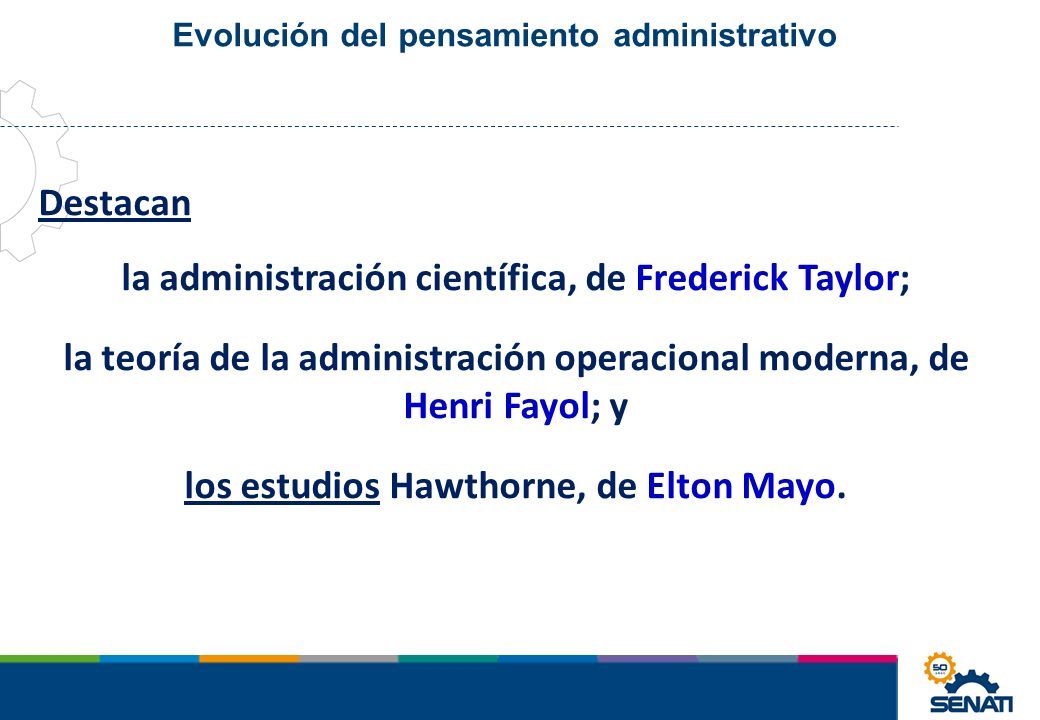 Evolución del pensamiento administrativo

Destacan

la administración científica, de Frederick Taylor;

la teoría de la administración operacional moderna, de Henri Fayol; y

los estudios Hawthorne, de Elton Mayo.

50

SENATI